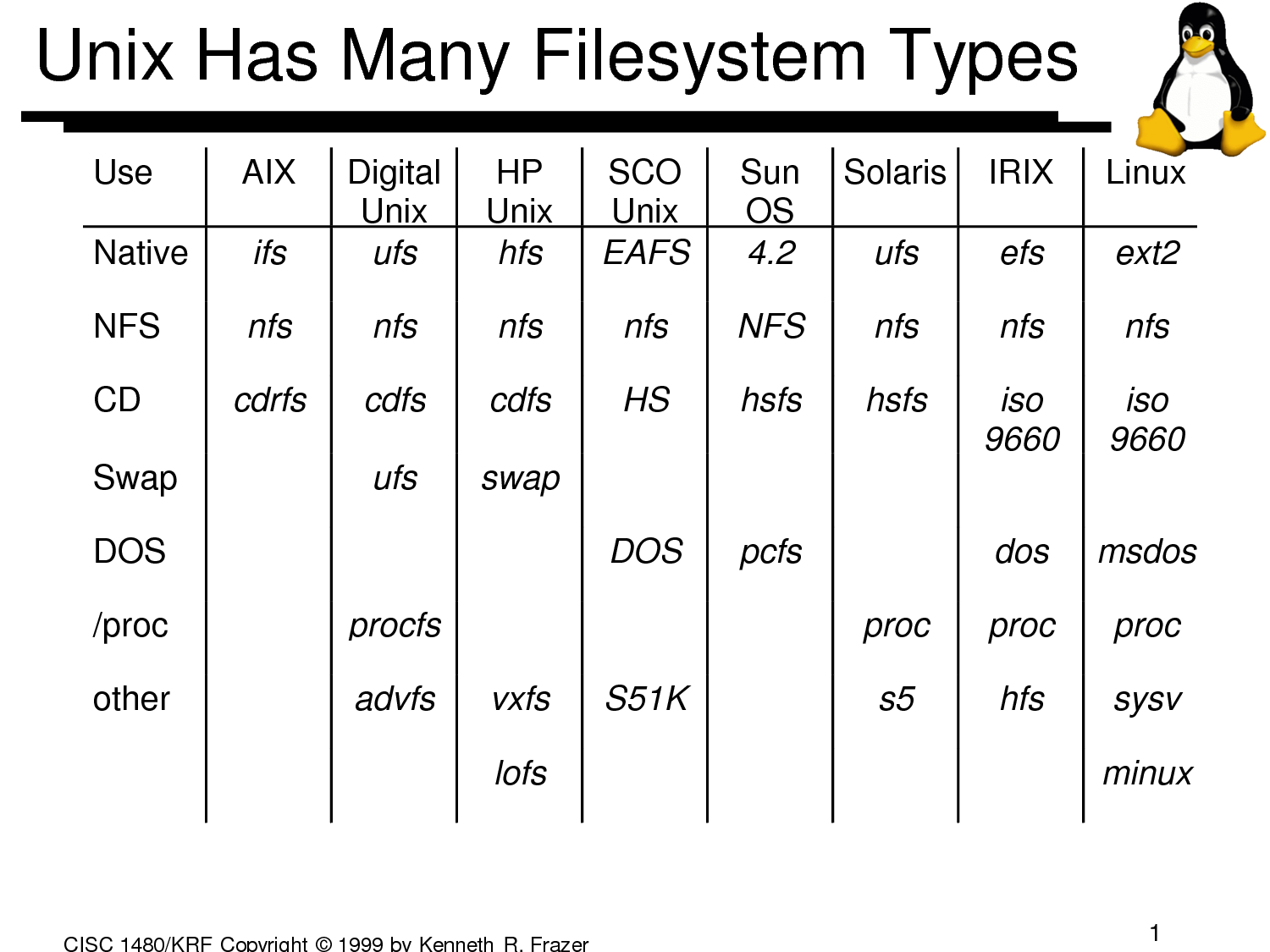 Unix Has Many Filesystem Types

| Use | AIX | Digital Unix | HP Unix | SCO Unix | Sun OS | Solaris | IRIX | Linux |
|---|---|---|---|---|---|---|---|---|
| Native | ifs | ufs | hfs | EAFS | 4.2 | ufs | efs | ext2 |
| NFS | nfs | nfs | nfs | nfs | NFS | nfs | nfs | nfs |
| CD | cdrfs | cdfs | cdfs | HS | hsfs | hsfs | iso 9660 | iso 9660 |
| Swap | | ufs | swap | | | | | |
| DOS | | | | DOS | pcfs | | dos | msdos |
| /proc | | procfs | | | | proc | proc | proc |
| other | | advfs | vxfs | S51K | | s5 | hfs | sysv |
| | | | lofs | | | | | minux |

CISC 1480/KRF Copyright © 1999 by Kenneth R. Frazer

1